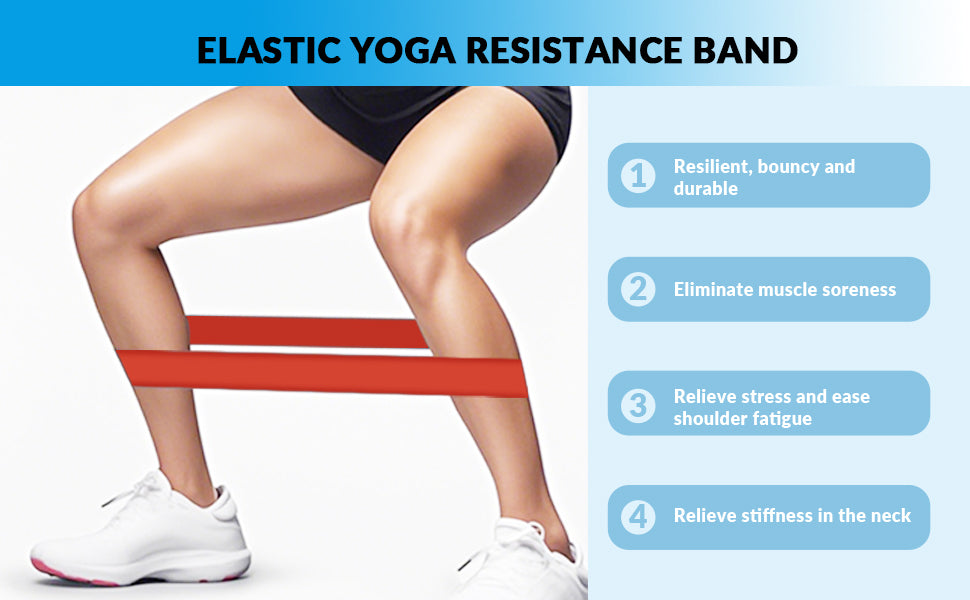 ELASTIC YOGA RESISTANCE BAND

1 Resilient, bouncy and durable

2 Eliminate muscle soreness

3 Relieve stress and ease shoulder fatigue

4 Relieve stiffness in the neck